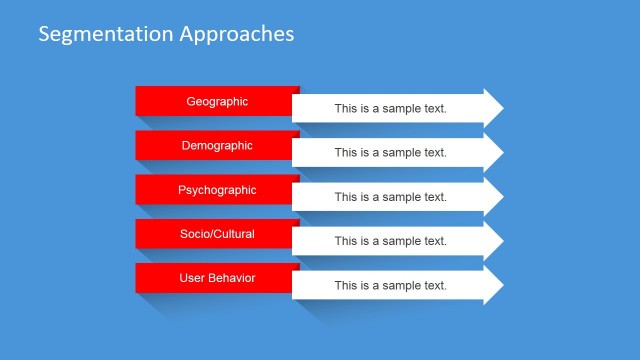 Segmentation Approaches

Geographic
This is a sample text.

Demographic
This is a sample text.

Psychographic
This is a sample text.

Socio/Cultural
This is a sample text.

User Behavior
This is a sample text.